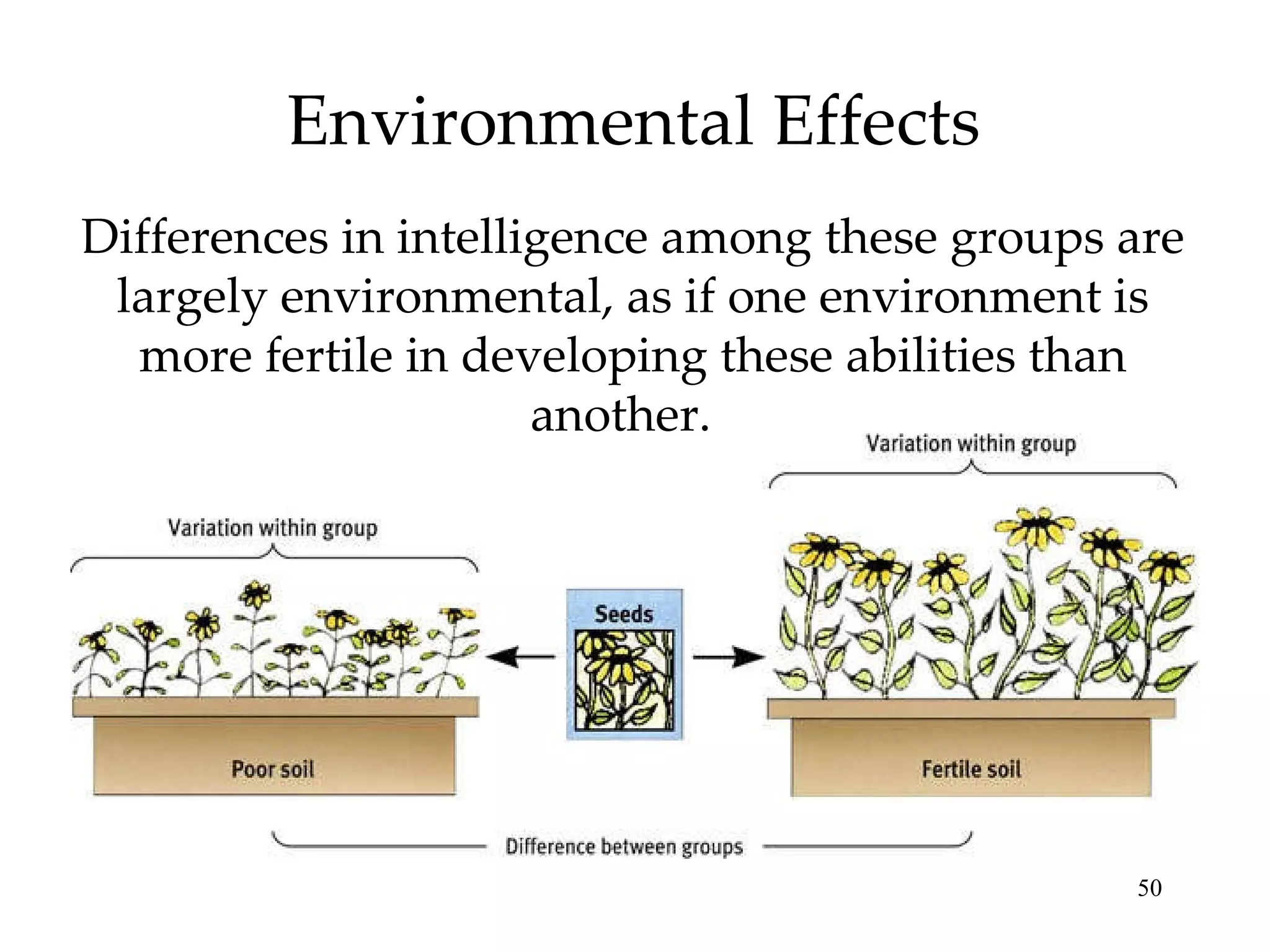 Environmental Effects

Differences in intelligence among these groups are largely environmental, as if one environment is more fertile in developing these abilities than another.

Variation within group

Variation within group

Seeds

Poor soil

Fertile soil

Difference between groups

50